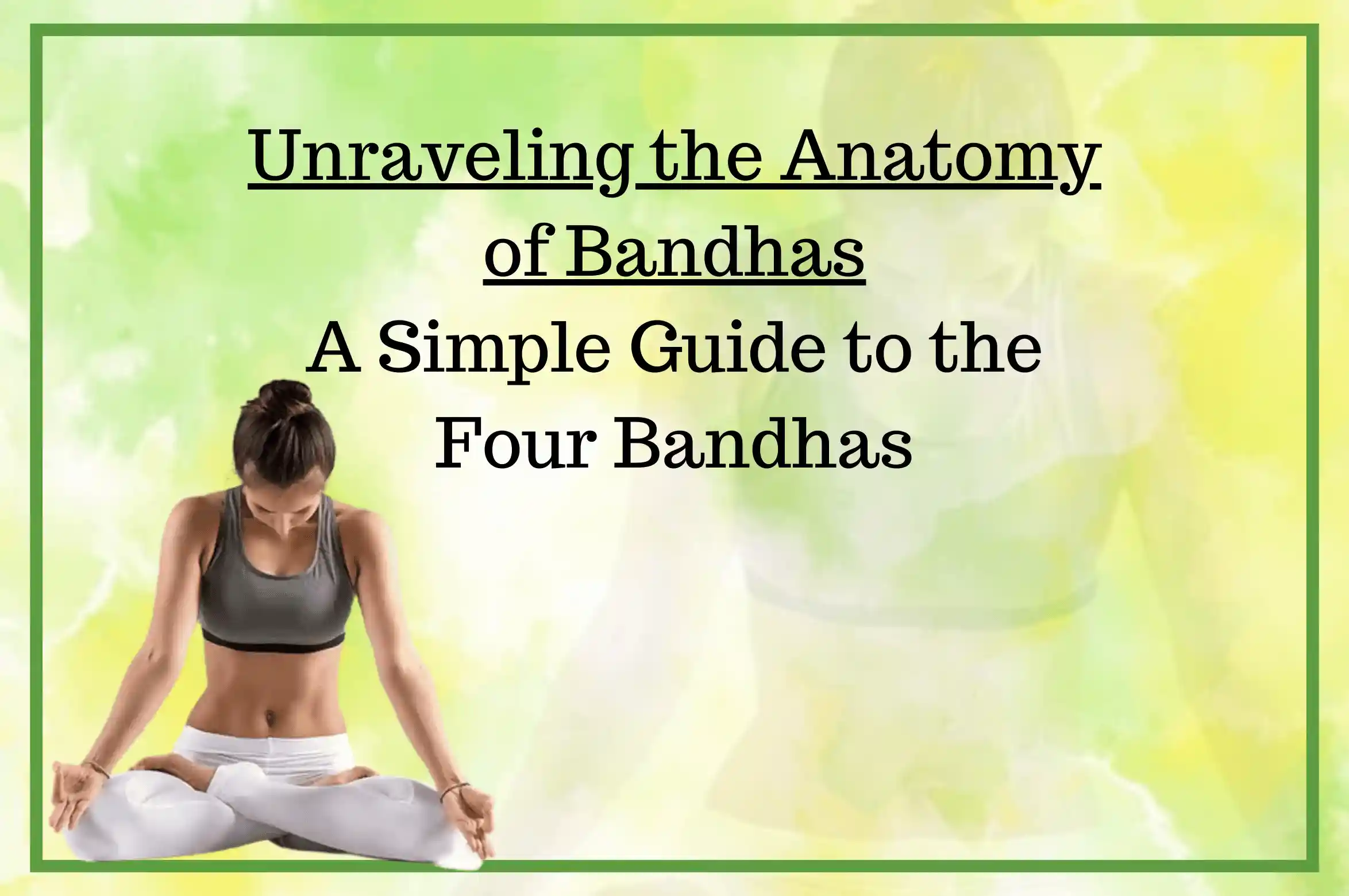 Unraveling the Anatomy of Bandhas

A Simple Guide to the Four Bandhas